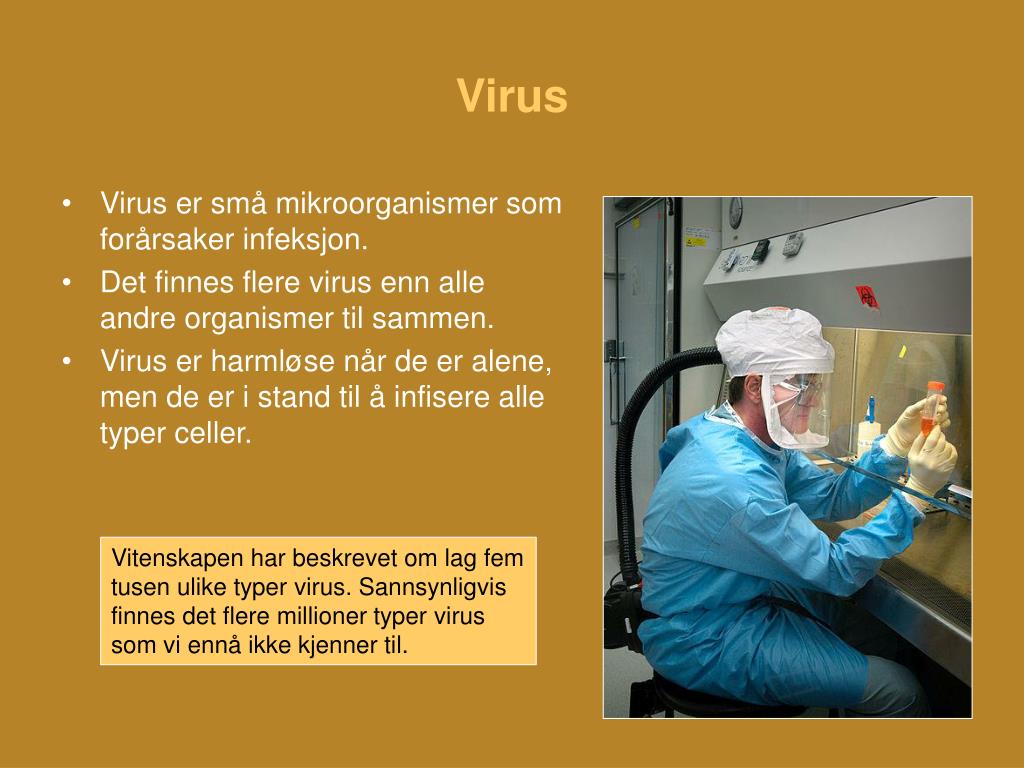 Virus

• Virus er små mikroorganismer som forårsaker infeksjon.
• Det finnes flere virus enn alle andre organismer til sammen.
• Virus er harmløse når de er alene, men de er i stand til å infisere alle typer celler.

Vitenskapen har beskrevet om lag fem tusen ulike typer virus. Sannsynligvis finnes det flere millioner typer virus som vi ennå ikke kjenner til.